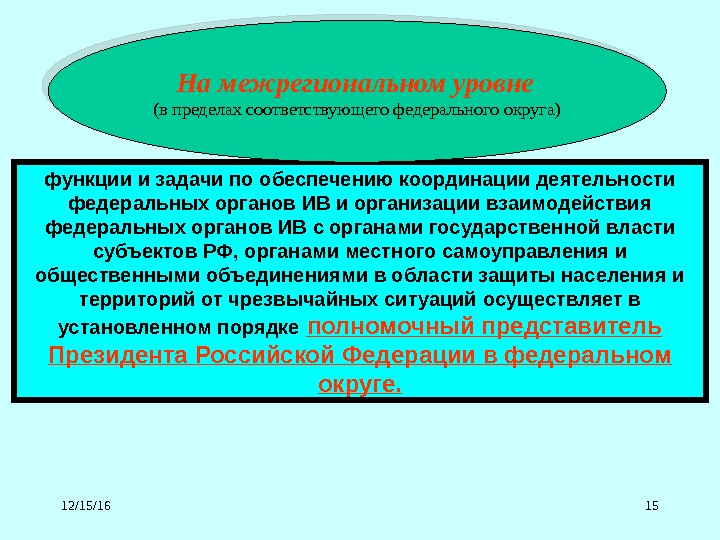 На межрегиональном уровне
(в пределах соответствующего федерального округа)

функции и задачи по обеспечению координации деятельности федеральных органов ИВ и организации взаимодействия федеральных органов ИВ с органами государственной власти субъектов РФ, органами местного самоуправления и общественными объединениями в области защиты населения и территорий от чрезвычайных ситуаций осуществляет в установленном порядке полномочный представитель Президента Российской Федерации в федеральном округе.

12/15/16

15